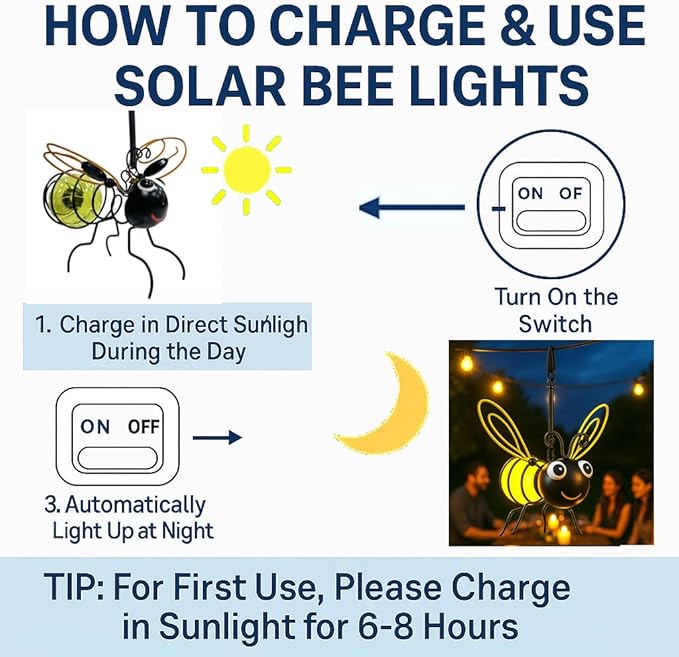 HOW TO CHARGE & USE SOLAR BEE LIGHTS

ON OF

Turn On the Switch

1. Charge in Direct Sunligh During the Day

ON OFF

3. Automatically Light Up at Night

TIP: For First Use, Please Charge in Sunlight for 6-8 Hours